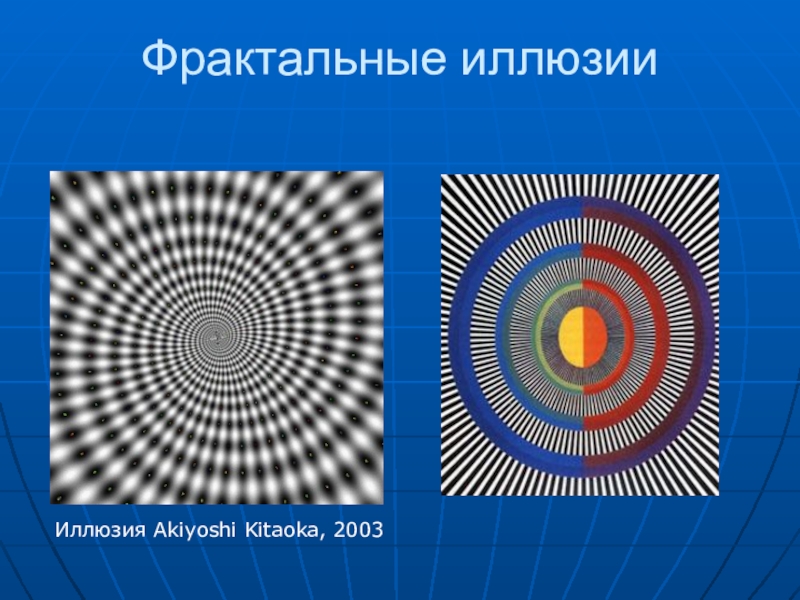 Фрактальные иллюзии

Иллюзия Akiyoshi Kitaoka, 2003